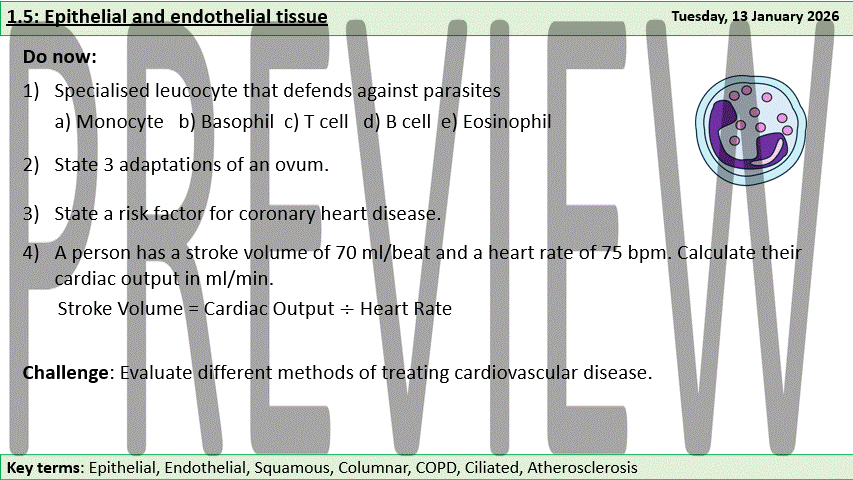 1.5: Epithelial and endothelial tissue

Tuesday, 13 January 2026

PREVIEW

Do now:

1) Specialised leucocyte that defends against parasites
a) Monocyte b) Basophil c) T cell d) B cell e) Eosinophil

2) State 3 adaptations of an ovum.

3) State a risk factor for coronary heart disease.

4) A person has a stroke volume of 70 ml/beat and a heart rate of 75 bpm. Calculate their cardiac output in ml/min.
Stroke Volume = Cardiac Output $\div$ Heart Rate

Challenge: Evaluate different methods of treating cardiovascular disease.

Key terms: Epithelial, Endothelial, Squamous, Columnar, COPD, Ciliated, Atherosclerosis